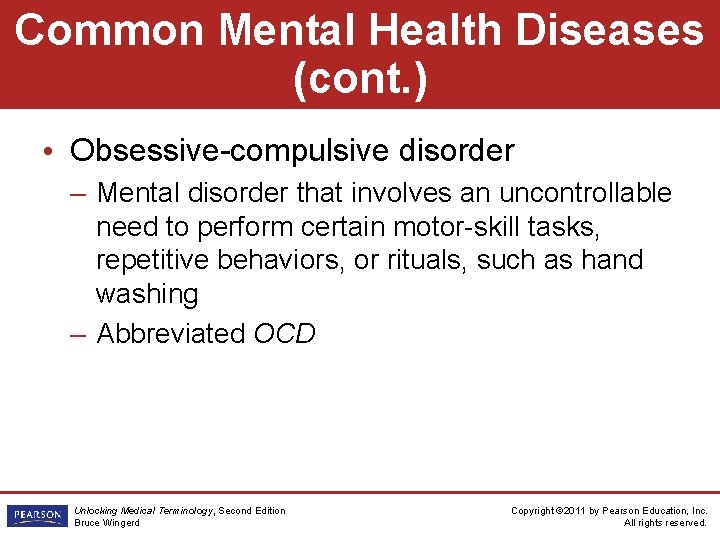 Common Mental Health Diseases (cont.)

• Obsessive-compulsive disorder

– Mental disorder that involves an uncontrollable need to perform certain motor-skill tasks, repetitive behaviors, or rituals, such as hand washing

– Abbreviated OCD

PEARSON

Unlocking Medical Terminology, Second Edition
Bruce Wingerd

Copyright ©2011 by Pearson Education, Inc.
All rights reserved.